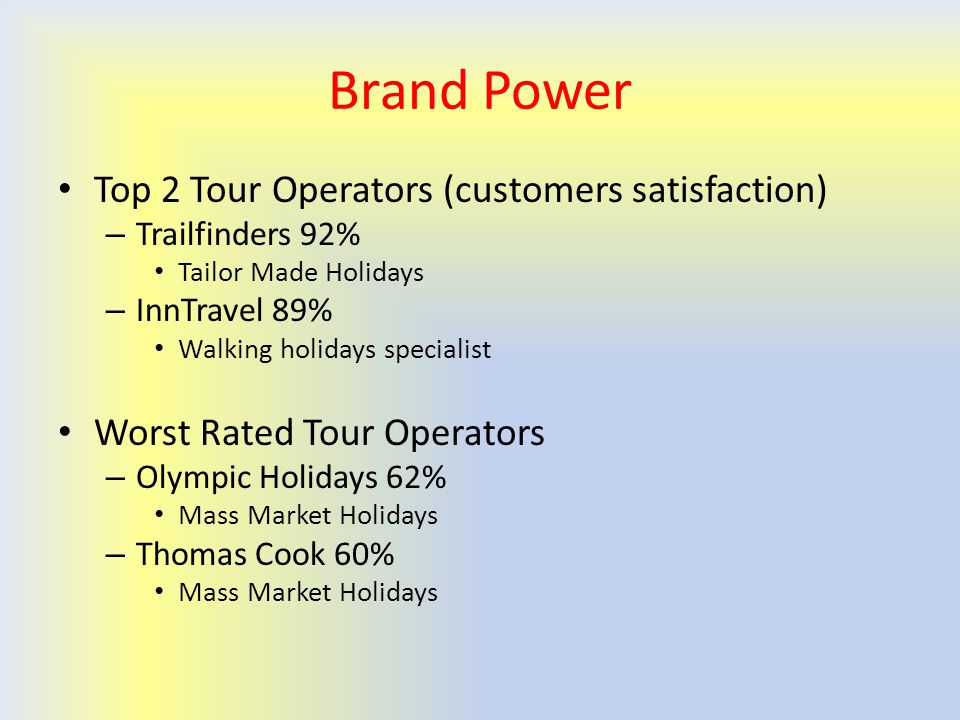 Brand Power

• Top 2 Tour Operators (customers satisfaction)
– Trailfinders 92%
• Tailor Made Holidays
– InnTravel 89%
• Walking holidays specialist

• Worst Rated Tour Operators
– Olympic Holidays 62%
• Mass Market Holidays
– Thomas Cook 60%
• Mass Market Holidays